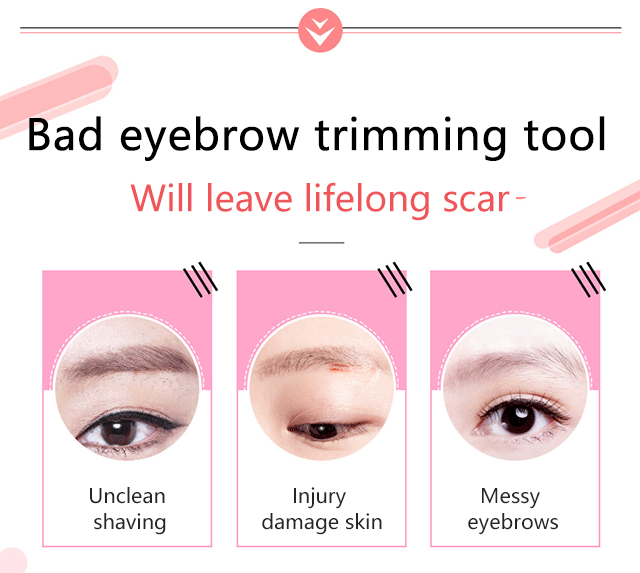 Bad eyebrow trimming tool

Will leave lifelong scar

Unclean shaving

Injury damage skin

Messy eyebrows